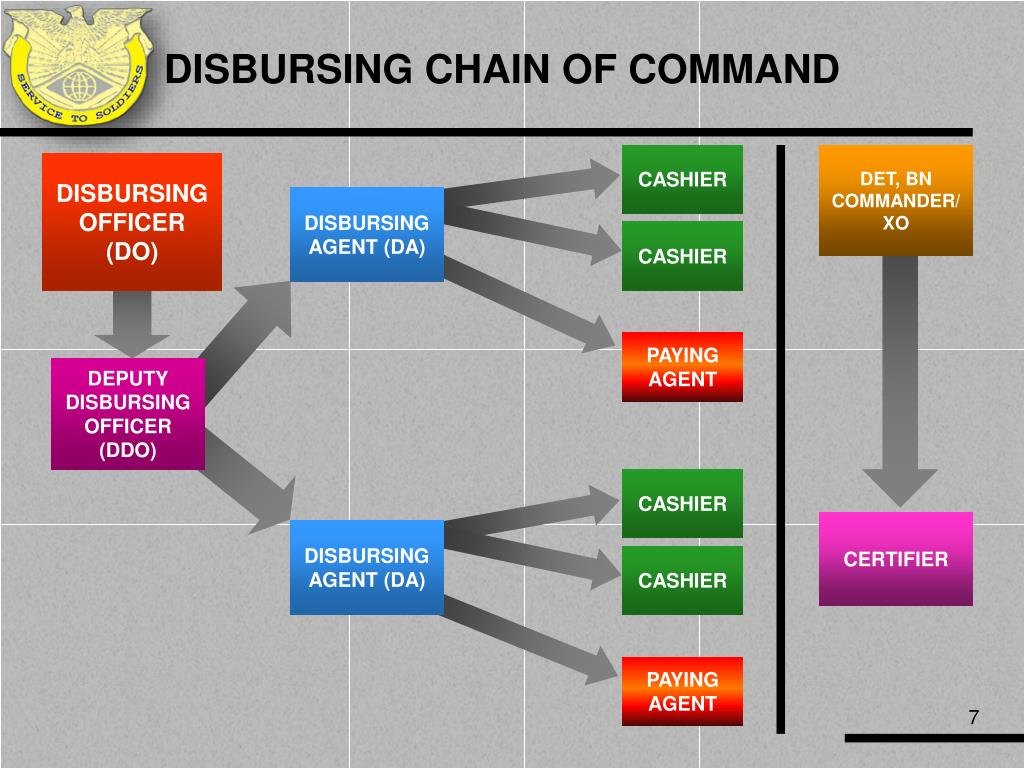 SERVICE TO SOLDIERS

DISBURSING CHAIN OF COMMAND

DISBURSING OFFICER (DO)

DEPUTY DISBURSING OFFICER (DDO)

DISBURSING AGENT (DA)

CASHIER

CASHIER

PAYING AGENT

DISBURSING AGENT (DA)

CASHIER

CASHIER

PAYING AGENT

DET, BN COMMANDER/ XO

CERTIFIER

7